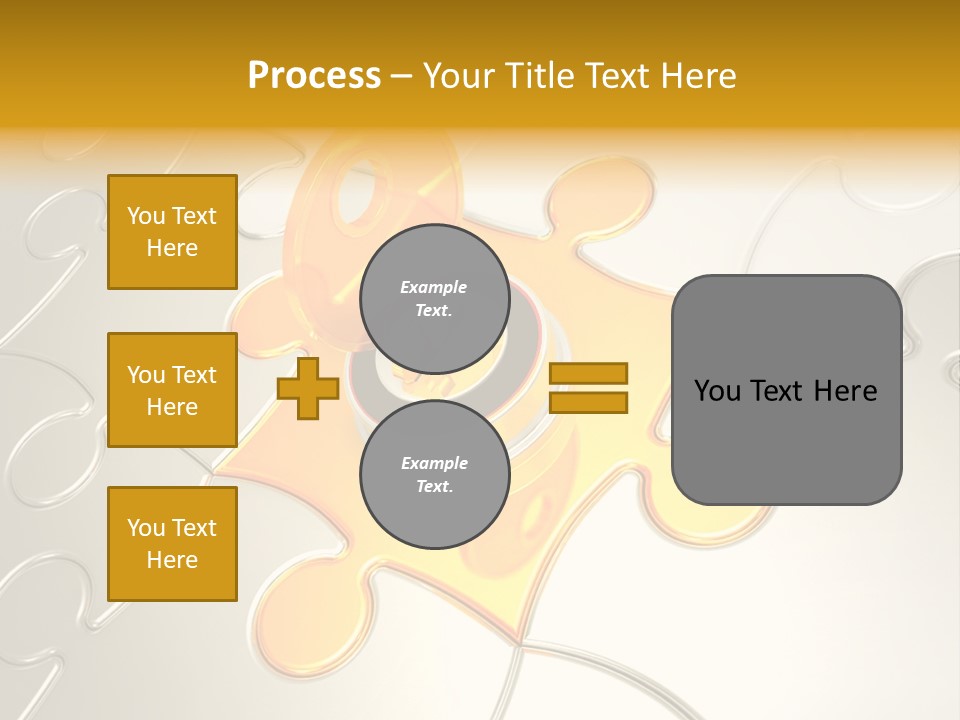 Process – Your Title Text Here

You Text Here

You Text Here

You Text Here

Example Text.

Example Text.

You Text Here